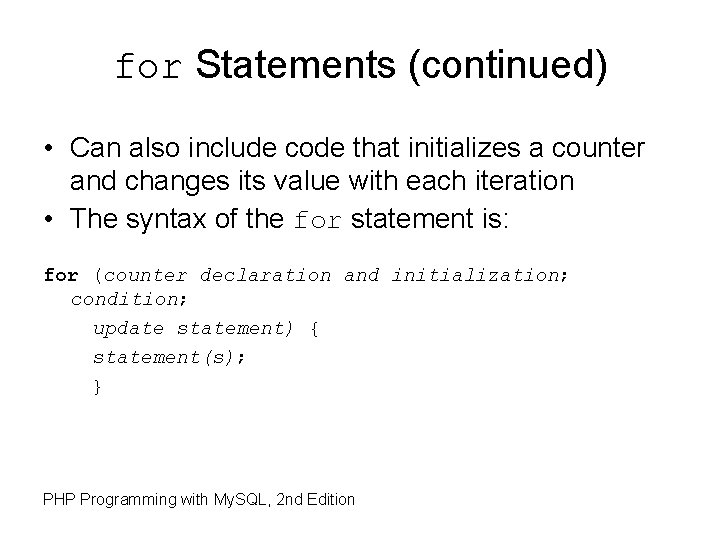 for Statements (continued)

• Can also include code that initializes a counter and changes its value with each iteration
• The syntax of the for statement is:

for (counter declaration and initialization; condition;
update statement) {
statement(s);
}

PHP Programming with MySQL, 2nd Edition